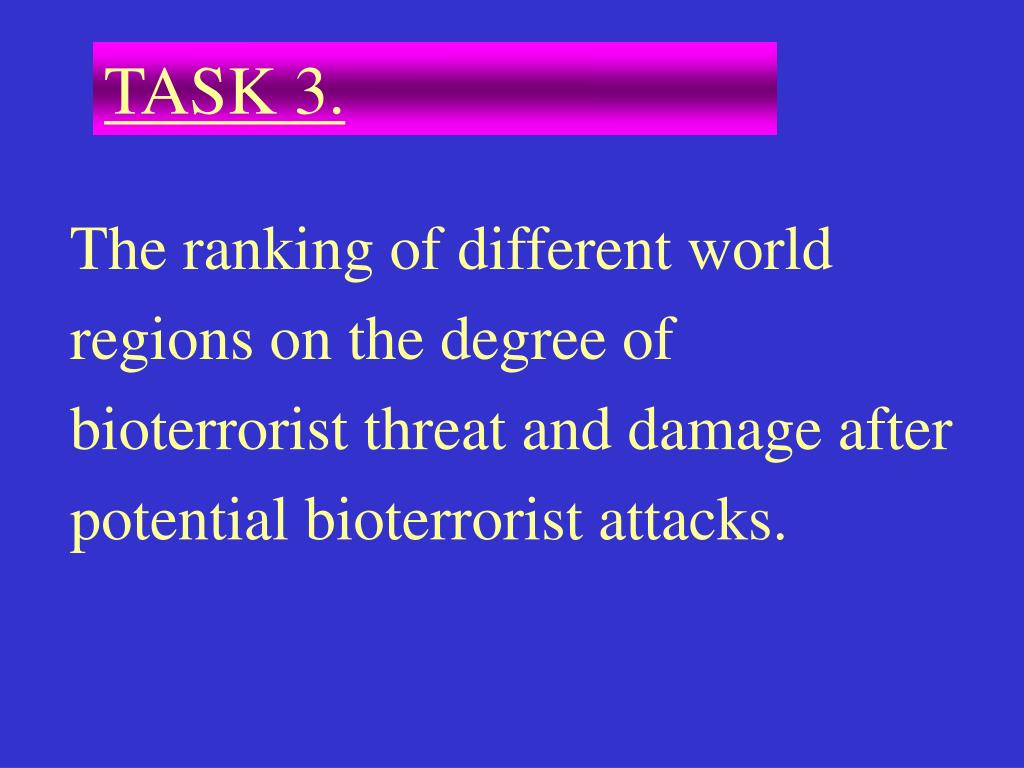 TASK 3.

The ranking of different world regions on the degree of bioterrorist threat and damage after potential bioterrorist attacks.